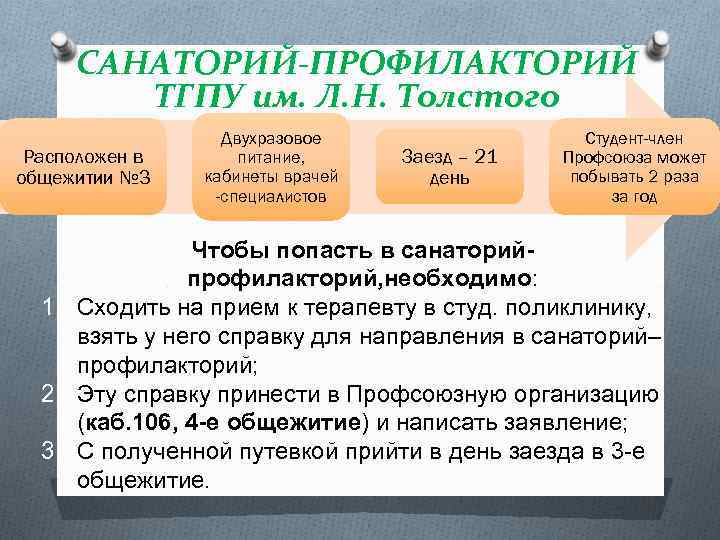 САНАТОРИЙ-ПРОФИЛАКТОРИЙ ТГПУ им. Л.Н. Толстого

Расположен в общежитии №3

Двухразовое питание, кабинеты врачей -специалистов

Заезд – 21 день

Студент-член Профсоюза может побывать 2 раза за год

Чтобы попасть в санаторий-профилакторий,необходимо:

1 Сходить на прием к терапевту в студ. поликлинику, взять у него справку для направления в санаторий–профилакторий;

2 Эту справку принести в Профсоюзную организацию (каб.106, 4-е общежитие) и написать заявление;

3 С полученной путевкой прийти в день заезда в 3-е общежитие.